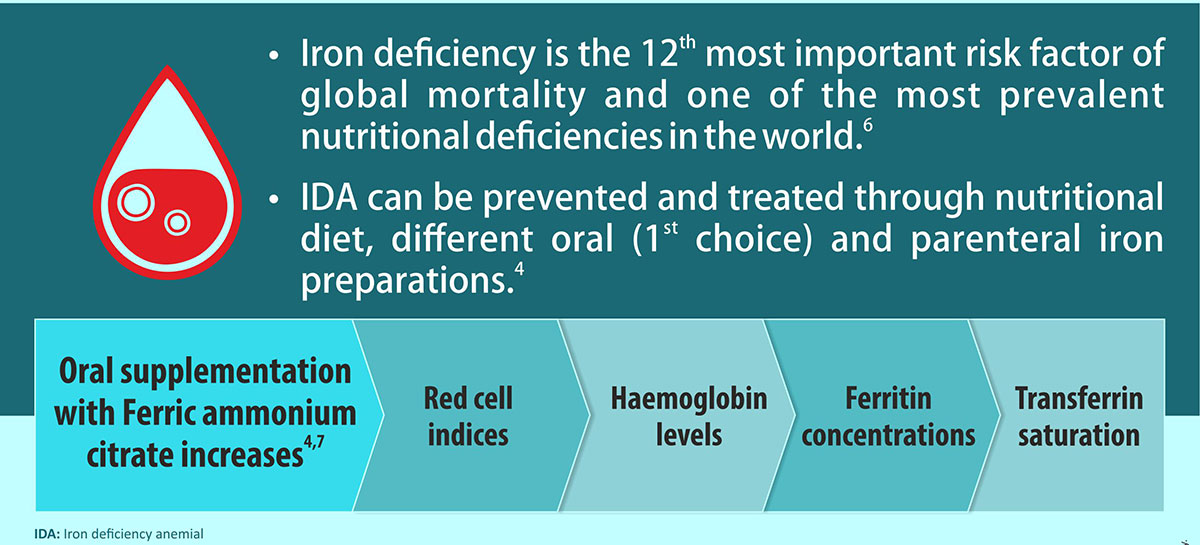 • Iron deficiency is the 12$^{th}$ most important risk factor of global mortality and one of the most prevalent nutritional deficiencies in the world.$^{6}$

• IDA can be prevented and treated through nutritional diet, different oral (1$^{st}$ choice) and parenteral iron preparations.$^{4}$

Oral supplementation with Ferric ammonium citrate increases$^{4,7}$

Red cell indices

Haemoglobin levels

Ferritin concentrations

Transferrin saturation

IDA: Iron deficiency anemial